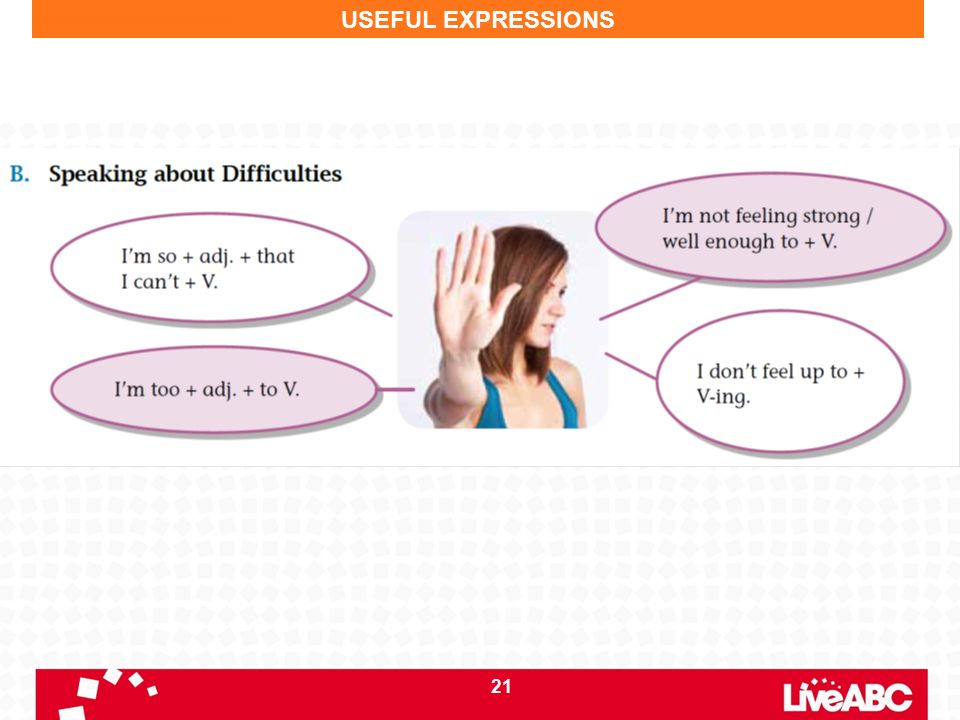 USEFUL EXPRESSIONS

B. Speaking about Difficulties

I'm so + adj. + that I can't + V.

I'm too + adj. + to V.

I'm not feeling strong / well enough to + V.

I don't feel up to + V-ing.

21

LiveABC